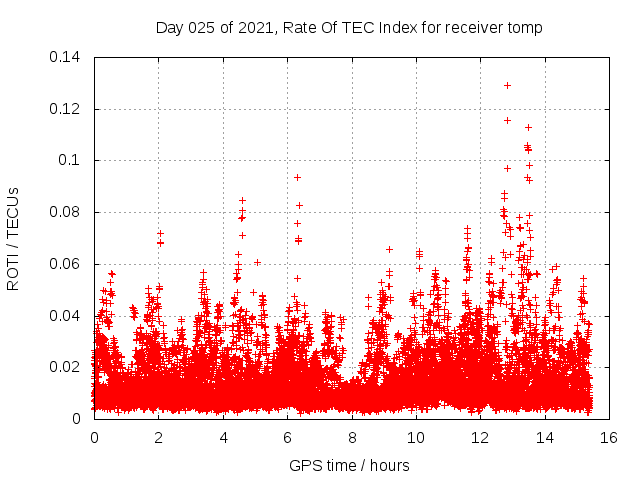 Day 025 of 2021, Rate Of TEC Index for receiver tomp

ROTI / TECUs

0.14
0.12
0.1
0.08
0.06
0.04
0.02
0

0
2
4
6
8
10
12
14
16

GPS time / hours